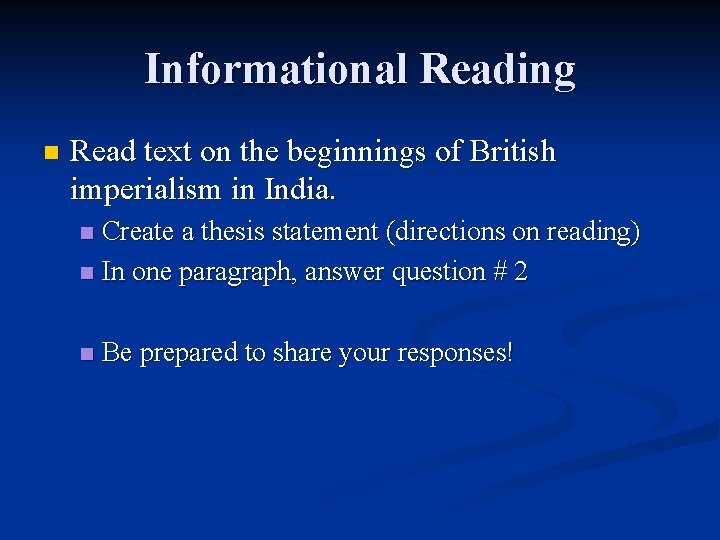 Informational Reading

Read text on the beginnings of British imperialism in India.

Create a thesis statement (directions on reading)

In one paragraph, answer question # 2

Be prepared to share your responses!